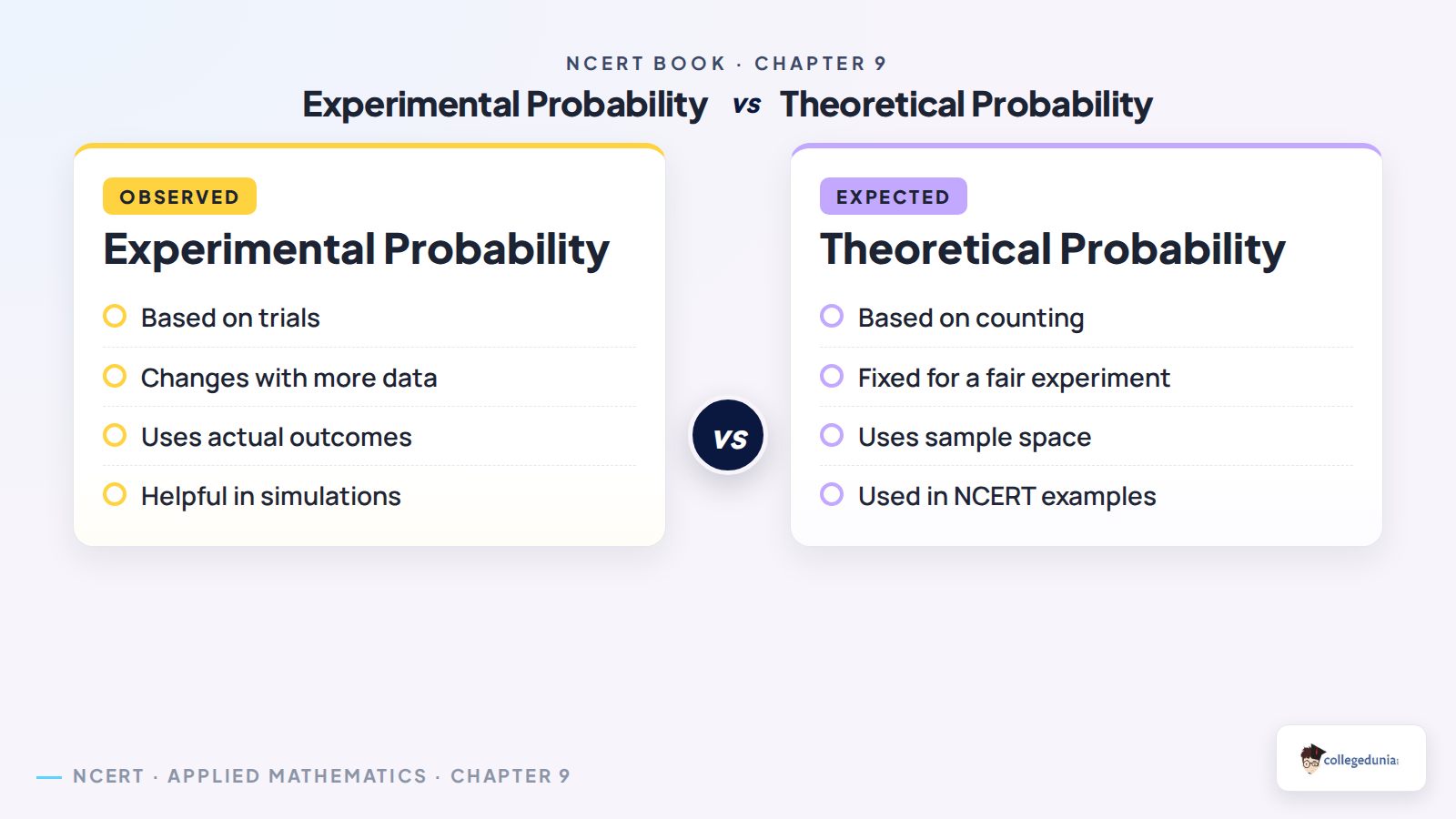 NCERT BOOK · CHAPTER 9

Experimental Probability vs Theoretical Probability

OBSERVED

Experimental Probability

Based on trials

Changes with more data

Uses actual outcomes

Helpful in simulations

vs

EXPECTED

Theoretical Probability

Based on counting

Fixed for a fair experiment

Uses sample space

Used in NCERT examples

NCERT · APPLIED MATHEMATICS · CHAPTER 9

collegedunia